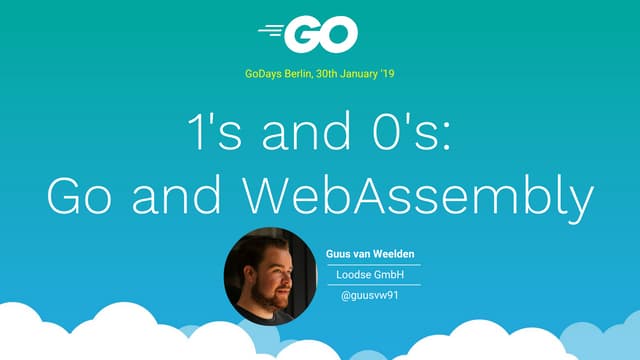 GO

GoDays Berlin, 30th January '19

1's and 0's:
Go and WebAssembly

Guus van Weelden

Loodse GmbH

@guusvw91